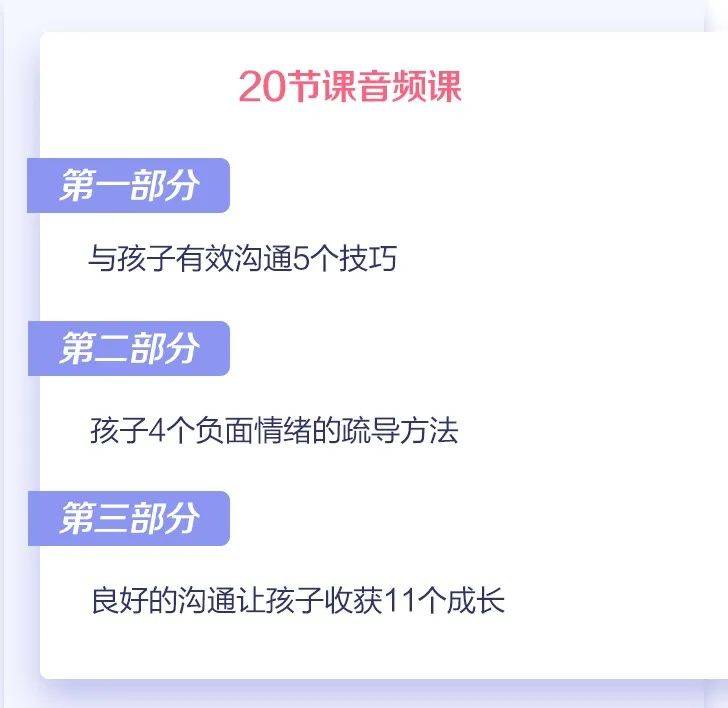 20节课音频课

第一部分

与孩子有效沟通5个技巧

第二部分

孩子4个负面情绪的疏导方法

第三部分

良好的沟通让孩子收获11个成长